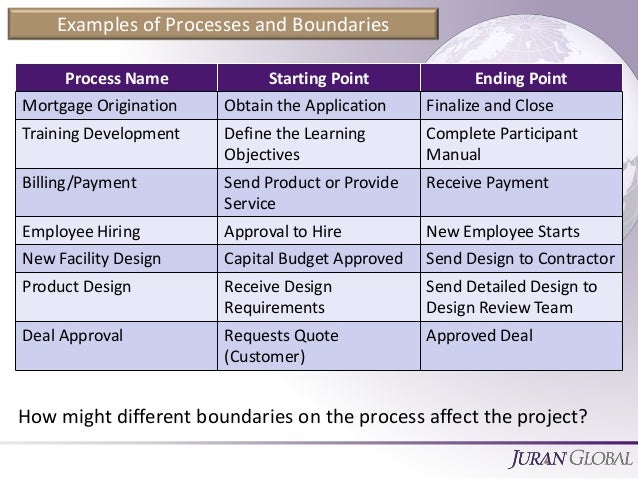 Examples of Processes and Boundaries

| Process Name | Starting Point | Ending Point |
|---|---|---|
| Mortgage Origination | Obtain the Application | Finalize and Close |
| Training Development | Define the Learning Objectives | Complete Participant Manual |
| Billing/Payment | Send Product or Provide Service | Receive Payment |
| Employee Hiring | Approval to Hire | New Employee Starts |
| New Facility Design | Capital Budget Approved | Send Design to Contractor |
| Product Design | Receive Design Requirements | Send Detailed Design to Design Review Team |
| Deal Approval | Requests Quote (Customer) | Approved Deal |

How might different boundaries on the process affect the project?

JURAN GLOBAL